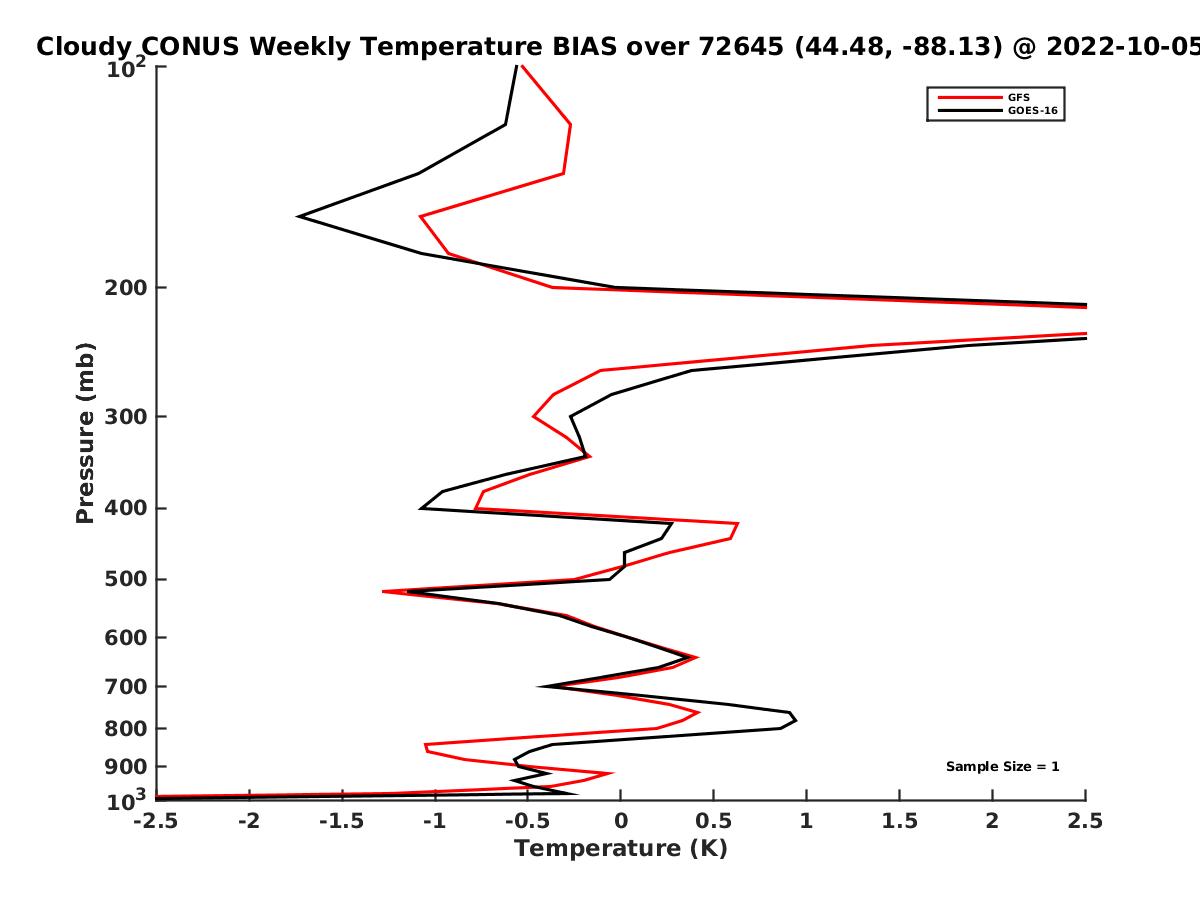 Cloudy CONUS Weekly Temperature BIAS over 72645 (44.48, -88.13) @ 2022-10-05

GFS
GOES-16

Sample Size = 1

Pressure (mb)

$10^2$
200
300
400
500
600
700
800
900
$10^3$

-2.5
-2
-1.5
-1
-0.5
0
0.5
1
1.5
2
2.5

Temperature (K)